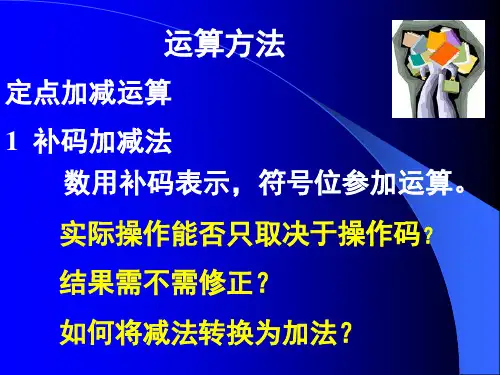 运算方法

定点加减运算

1 补码加减法

数用补码表示，符号位参加运算。

实际操作能否只取决于操作码？

结果需不需修正？

如何将减法转换为加法？